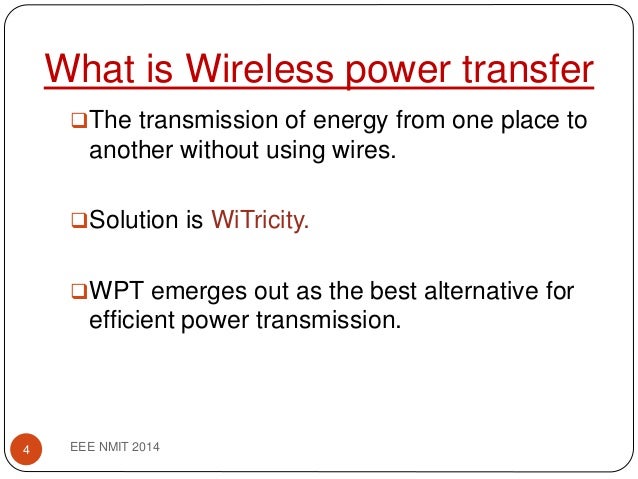 What is Wireless power transfer

❑The transmission of energy from one place to another without using wires.

❑Solution is WiTricity.

❑WPT emerges out as the best alternative for efficient power transmission.

4

EEE NMIT 2014